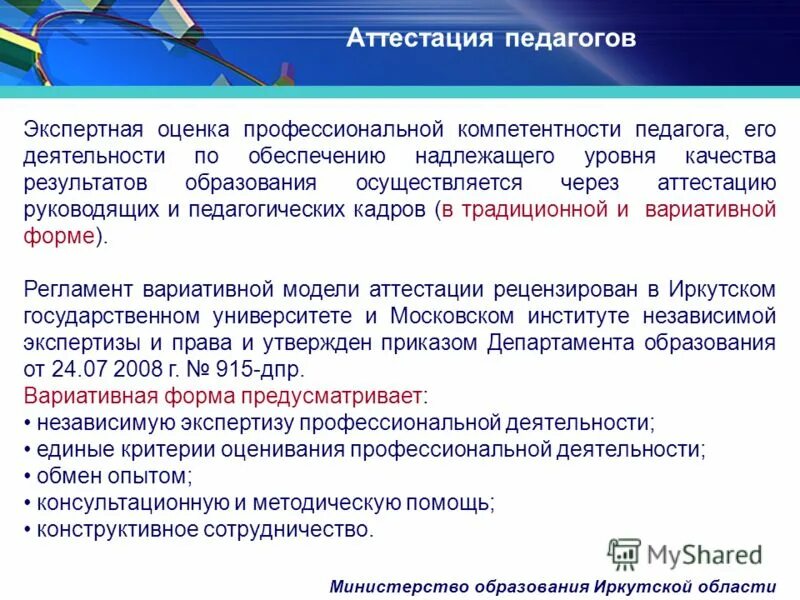 Аттестация педагогов

Экспертная оценка профессиональной компетентности педагога, его деятельности по обеспечению надлежащего уровня качества результатов образования осуществляется через аттестацию руководящих и педагогических кадров (в традиционной и вариативной форме).

Регламент вариативной модели аттестации рецензирован в Иркутском государственном университете и Московском институте независимой экспертизы и права и утвержден приказом Департамента образования от 24.07 2008 г. № 915-дпр.
Вариативная форма предусматривает:
• независимую экспертизу профессиональной деятельности;
• единые критерии оценивания профессиональной деятельности;
• обмен опытом;
• консультационную и методическую помощь;
• конструктивное сотрудничество.

MyShared

Министерство образования Иркутской области